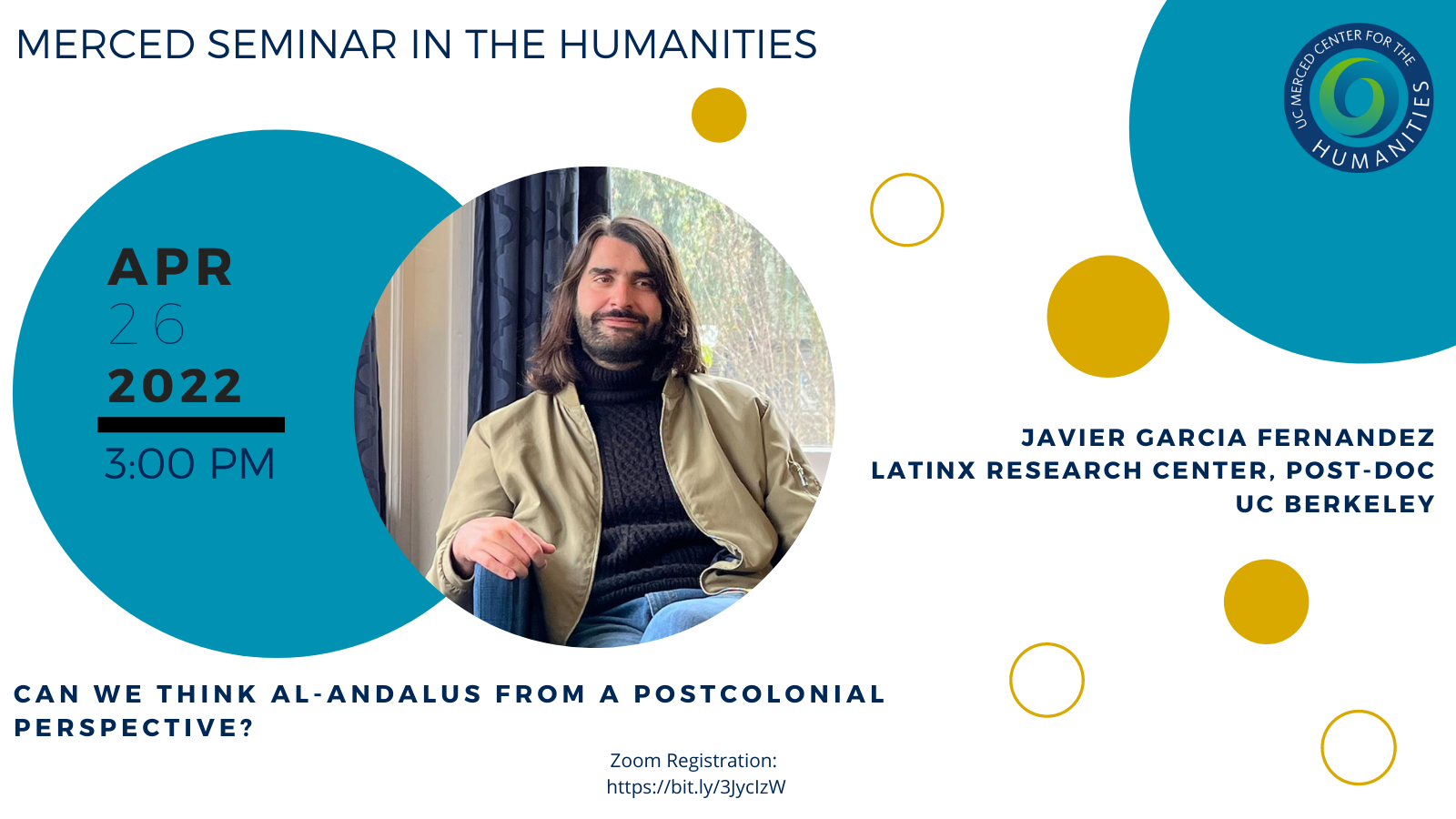 MERCED SEMINAR IN THE HUMANITIES

UC MERCED CENTER FOR THE HUMANITIES

APR
26
2022
3:00 PM

JAVIER GARCIA FERNANDEZ
LATINX RESEARCH CENTER, POST-DOC
UC BERKELEY

CAN WE THINK AL-ANDALUS FROM A POSTCOLONIAL PERSPECTIVE?

Zoom Registration:
https://bit.ly/3JycIzW